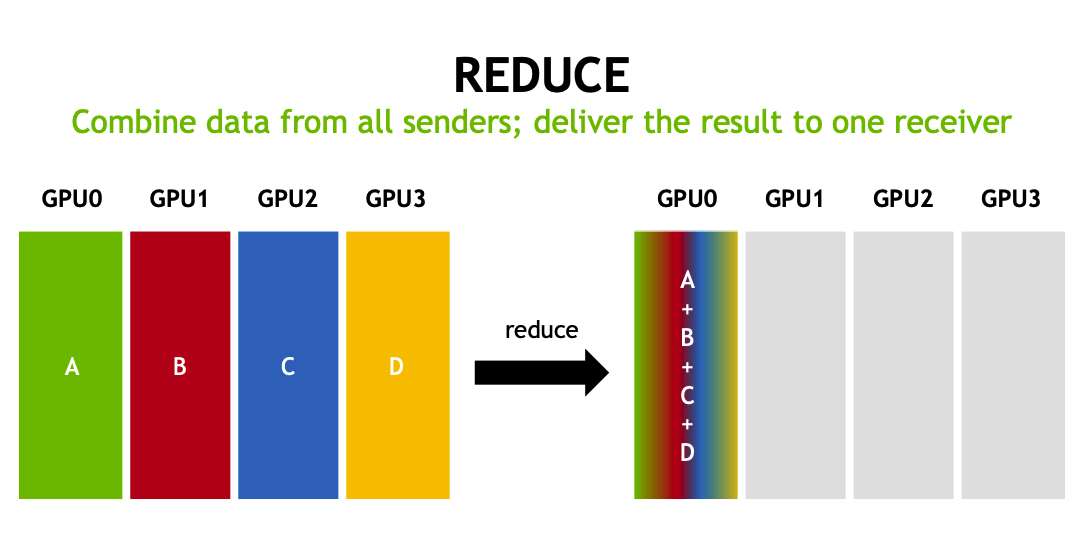 REDUCE

Combine data from all senders; deliver the result to one receiver

GPU0 GPU1 GPU2 GPU3

A B C D

reduce

GPU0 GPU1 GPU2 GPU3

A + B + C + D